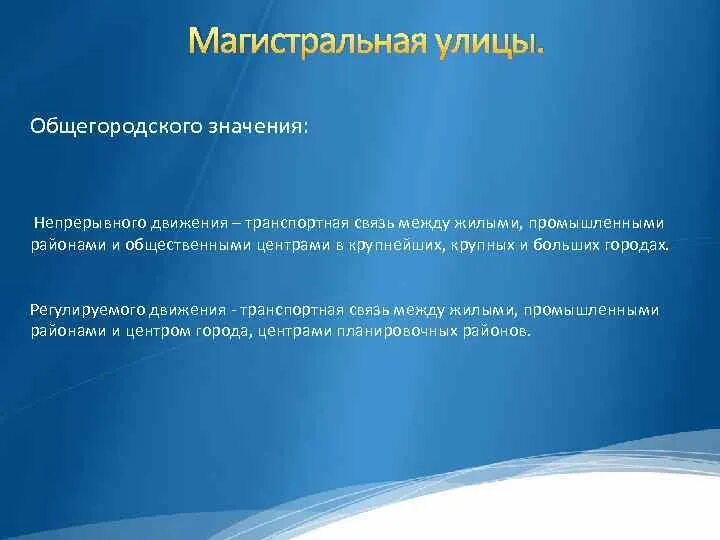 Магистральная улицы.

Общегородского значения:

Непрерывного движения – транспортная связь между жилыми, промышленными районами и общественными центрами в крупнейших, крупных и больших городах.

Регулируемого движения - транспортная связь между жилыми, промышленными районами и центром города, центрами планировочных районов.